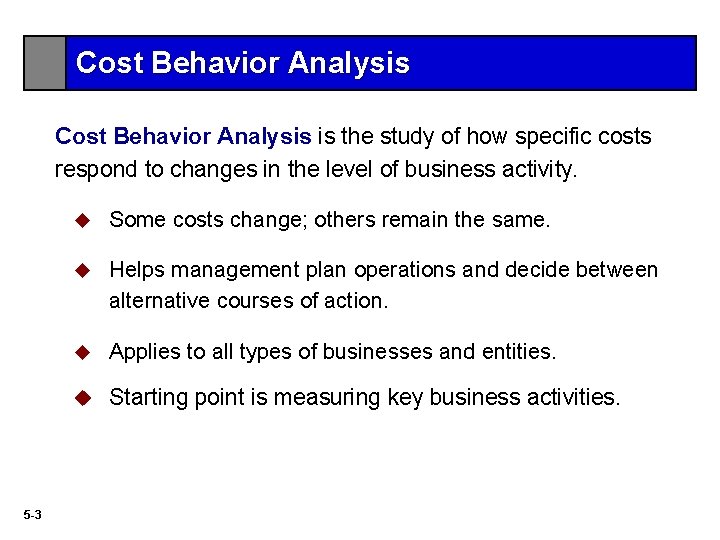 Cost Behavior Analysis

Cost Behavior Analysis is the study of how specific costs respond to changes in the level of business activity.

◆ Some costs change; others remain the same.

◆ Helps management plan operations and decide between alternative courses of action.

◆ Applies to all types of businesses and entities.

◆ Starting point is measuring key business activities.

5-3